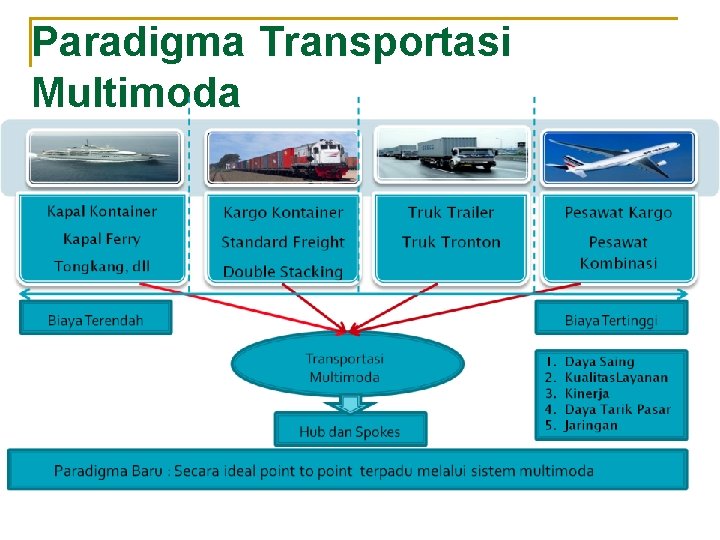 Paradigma Transportasi Multimoda

Kapal Kontainer
Kapal Ferry
Tongkang, dll

Kargo Kontainer
Standard Freight
Double Stacking

Truk Trailer
Truk Tronton

Pesawat Kargo
Pesawat Kombinasi

Biaya Terendah

Biaya Tertinggi

Transportasi Multimoda

1. Daya Saing
2. KualitasLayanan
3. Kinerja
4. Daya Tarik Pasar
5. Jaringan

Hub dan Spokes

Paradigma Baru : Secara ideal point to point terpadu melalui sistem multimoda